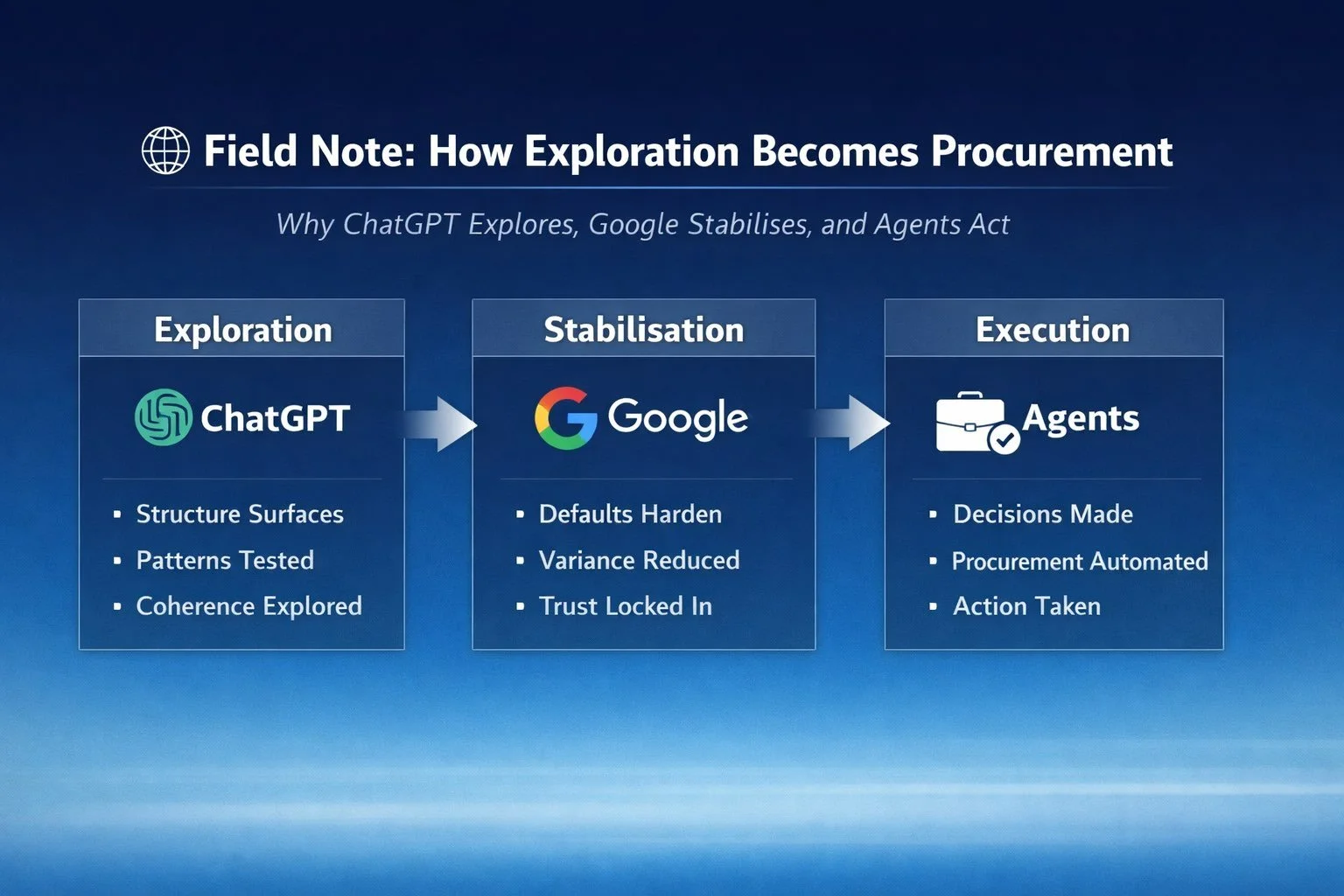 Field Note: How Exploration Becomes Procurement

Why ChatGPT Explores, Google Stabilises, and Agents Act

Exploration

ChatGPT

- Structure Surfaces
- Patterns Tested
- Coherence Explored

Stabilisation

Google

- Defaults Harden
- Variance Reduced
- Trust Locked In

Execution

Agents

- Decisions Made
- Procurement Automated
- Action Taken